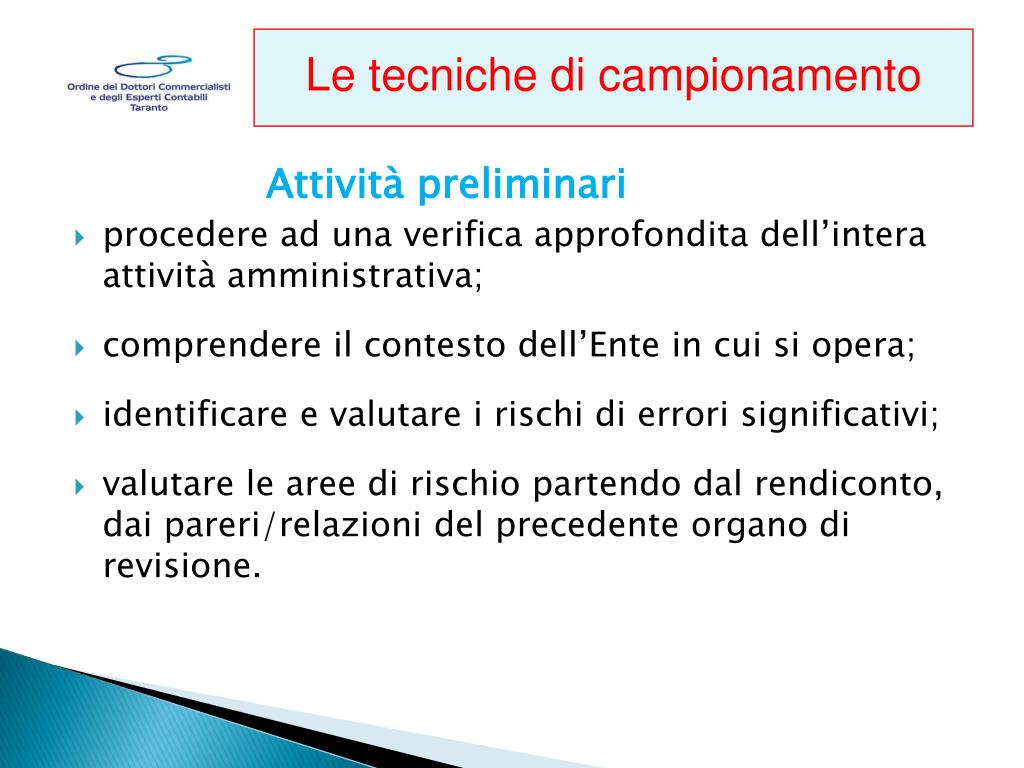 Ordine dei Dottori Commercialisti e degli Esperti Contabili Taranto

Le tecniche di campionamento

Attività preliminari

procedere ad una verifica approfondita dell'intera attività amministrativa;

comprendere il contesto dell'Ente in cui si opera;

identificare e valutare i rischi di errori significativi;

valutare le aree di rischio partendo dal rendiconto, dai pareri/relazioni del precedente organo di revisione.